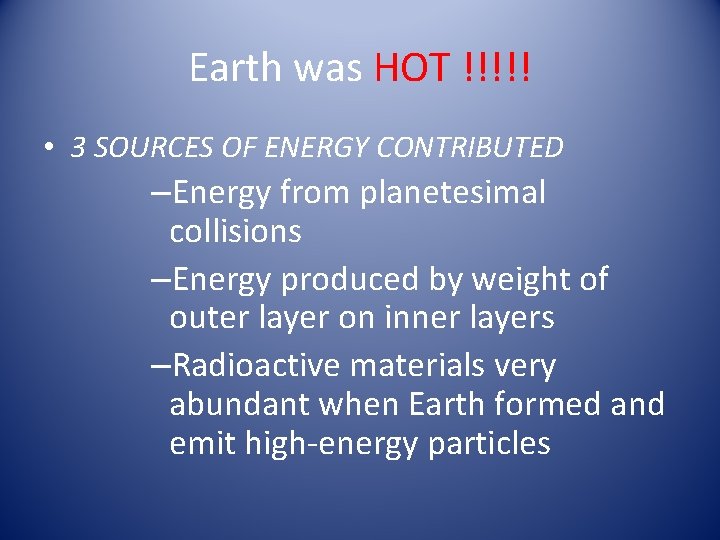 Earth was HOT !!!!!

• 3 SOURCES OF ENERGY CONTRIBUTED

–Energy from planetesimal collisions

–Energy produced by weight of outer layer on inner layers

–Radioactive materials very abundant when Earth formed and emit high-energy particles